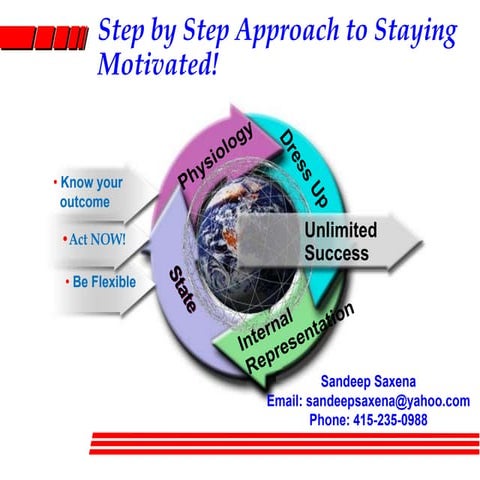 Step by Step Approach to Staying Motivated!

• Know your outcome

• Act NOW!

• Be Flexible

Physiology

Dress Up

Unlimited Success

Internal Representation

State

Sandeep Saxena
Email: sandeepsaxena@yahoo.com
Phone: 415-235-0988